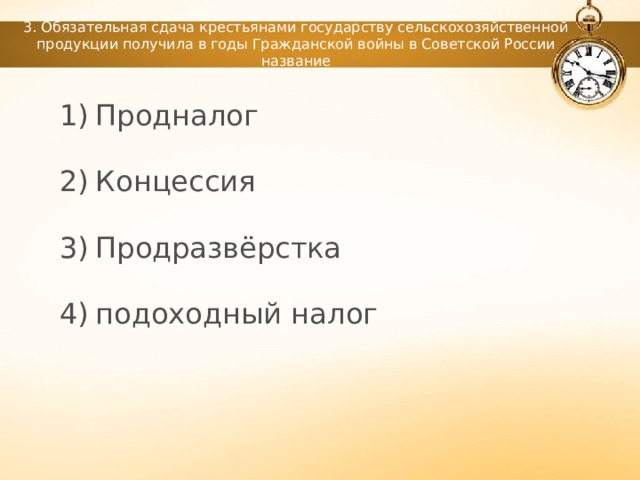 3. Обязательная сдача крестьянами государству сельскохозяйственной продукции получила в годы Гражданской войны в Советской России название

1) Продналог

2) Концессия

3) Продразвёрстка

4) подоходный налог